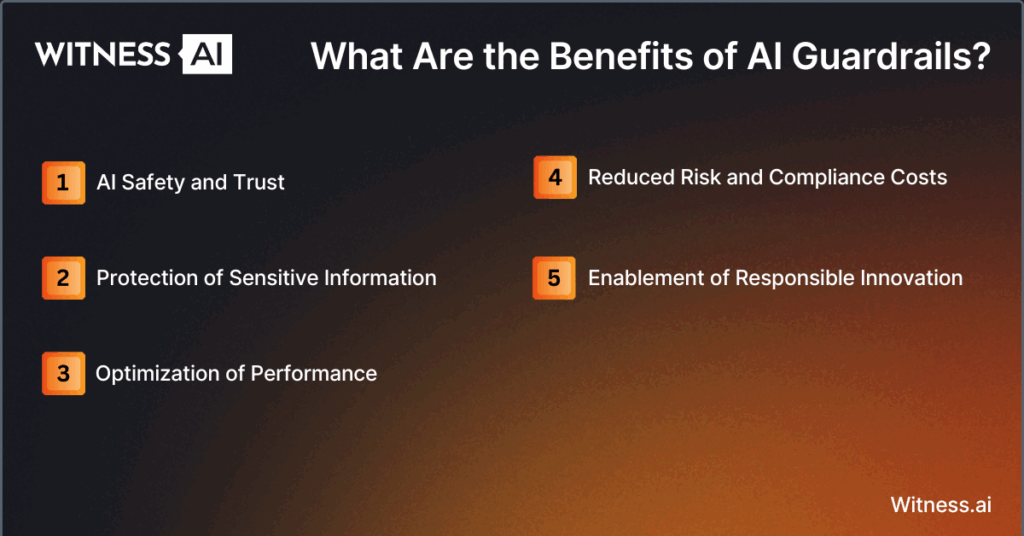 WITNESS AI

What Are the Benefits of AI Guardrails?

1 AI Safety and Trust

2 Protection of Sensitive Information

3 Optimization of Performance

4 Reduced Risk and Compliance Costs

5 Enablement of Responsible Innovation

Witness.ai